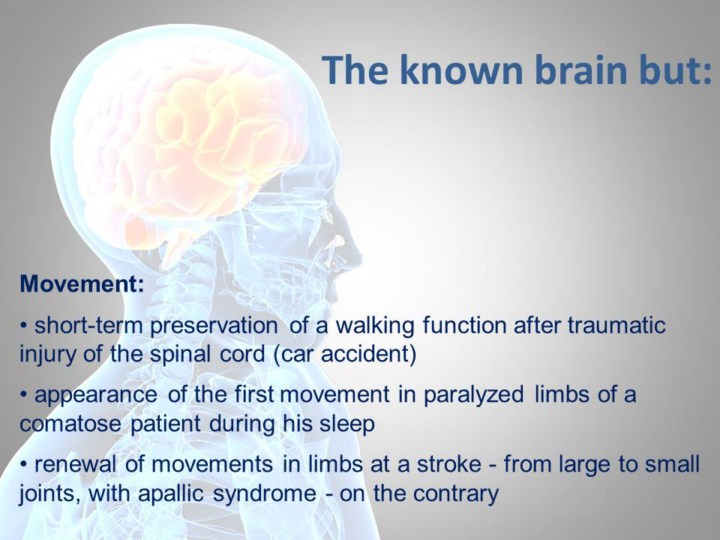 The known brain but:

Movement:

• short-term preservation of a walking function after traumatic injury of the spinal cord (car accident)

• appearance of the first movement in paralyzed limbs of a comatose patient during his sleep

• renewal of movements in limbs at a stroke - from large to small joints, with apallic syndrome - on the contrary